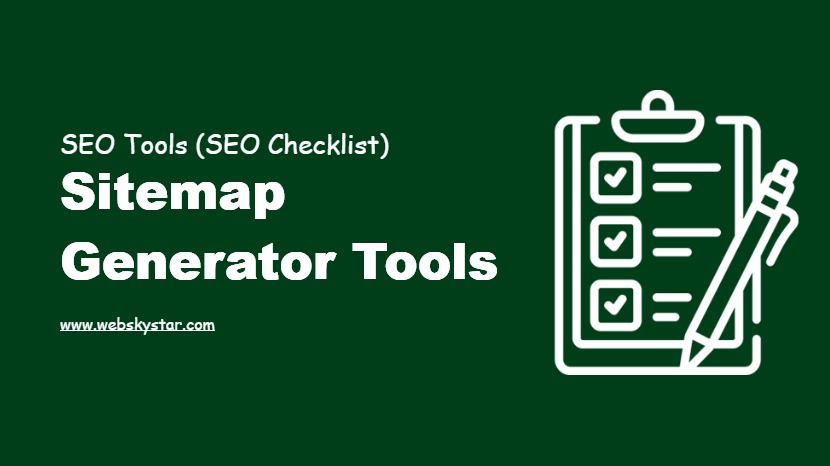 SEO Tools (SEO Checklist)
Sitemap Generator Tools

www.webskystar.com